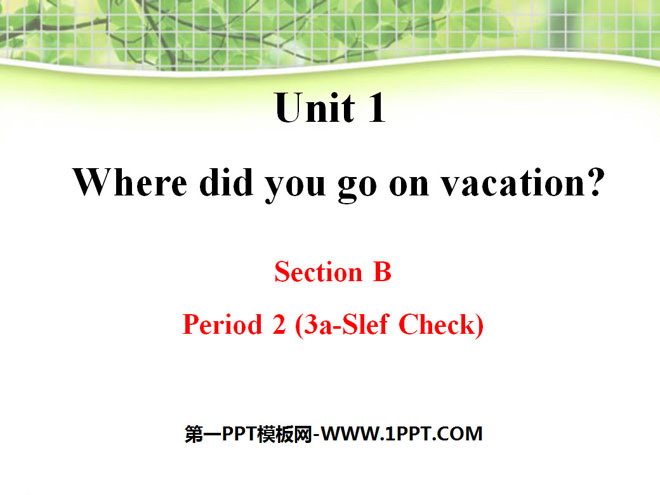 Unit 1

Where did you go on vacation?

Section B

Period 2 (3a-Slef Check)

第一PPT模板网-WWW.1PPT.COM